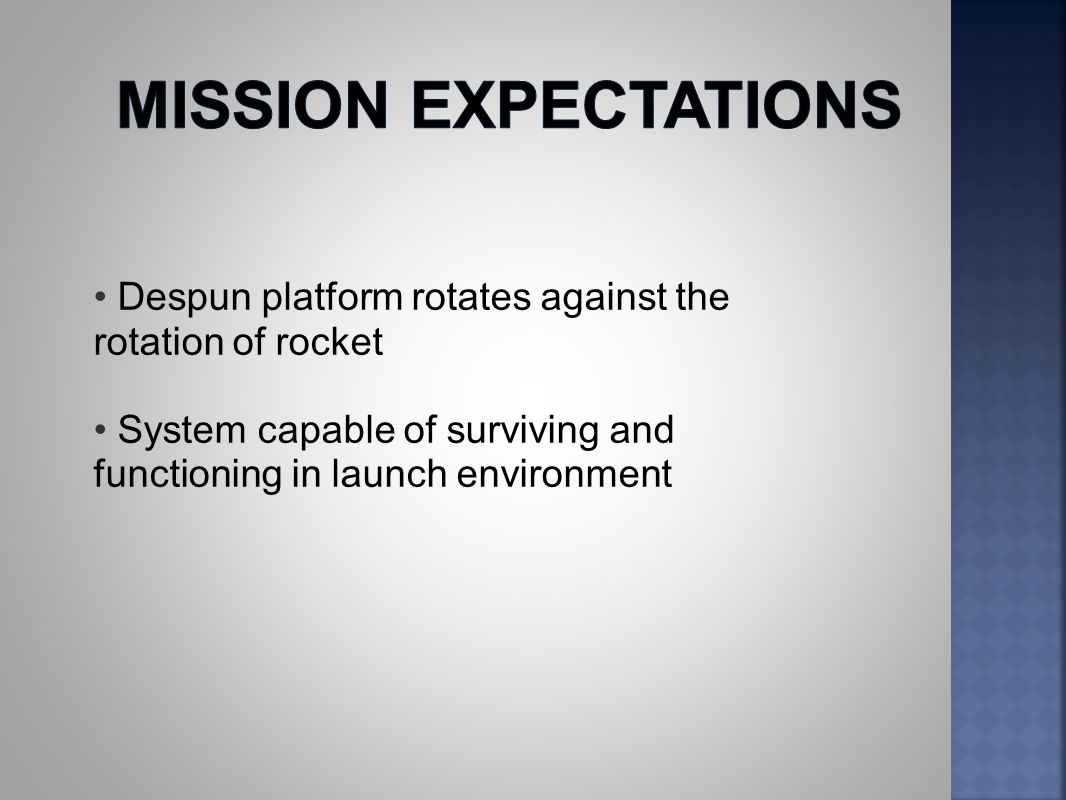 MISSION EXPECTATIONS

• Despun platform rotates against the rotation of rocket

• System capable of surviving and functioning in launch environment